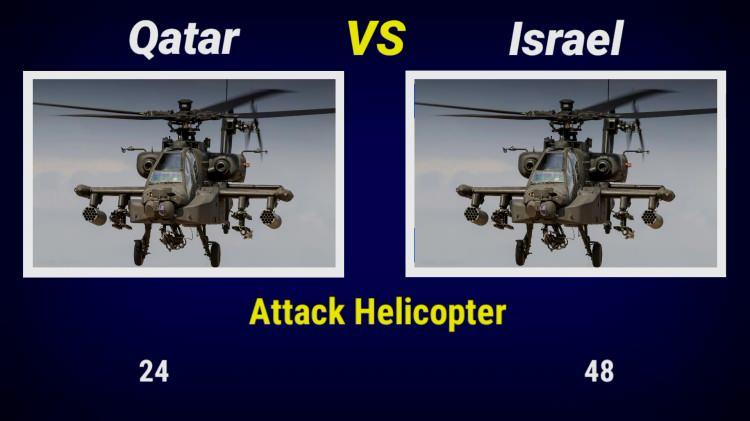 Qatar VS Israel

Attack Helicopter

24

48